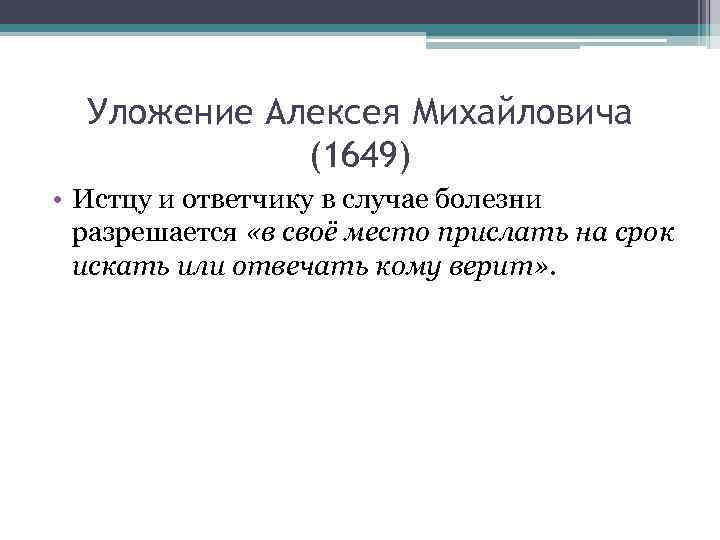 Уложение Алексея Михайловича (1649)

• Истцу и ответчику в случае болезни разрешается «в своё место прислать на срок искать или отвечать кому верит».